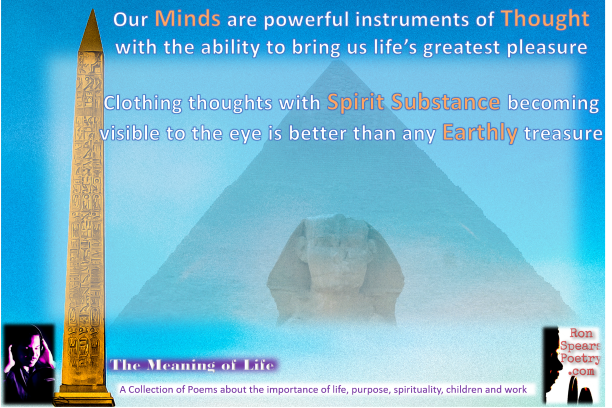 Our Minds are powerful instruments of Thought with the ability to bring us life's greatest pleasure

Clothing thoughts with Spirit Substance becoming visible to the eye is better than any Earthly treasure

The Meaning of Life

A Collection of Poems about the importance of life, purpose, spirituality, children and work

Ron Spears Poetry .com